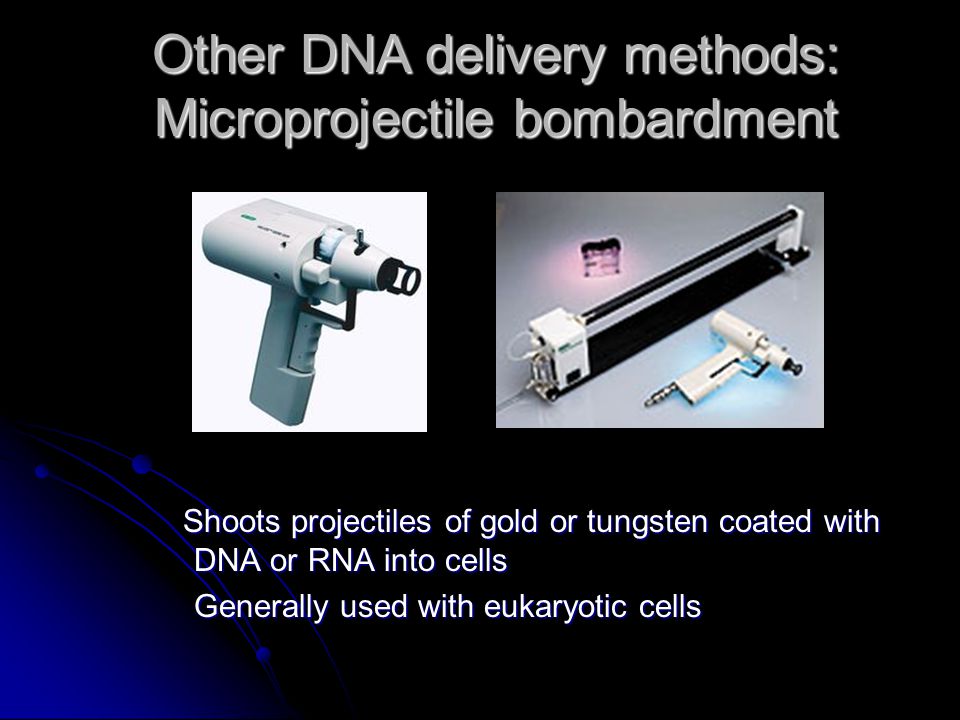 Other DNA delivery methods: Microprojectile bombardment

Shoots projectiles of gold or tungsten coated with DNA or RNA into cells

Generally used with eukaryotic cells